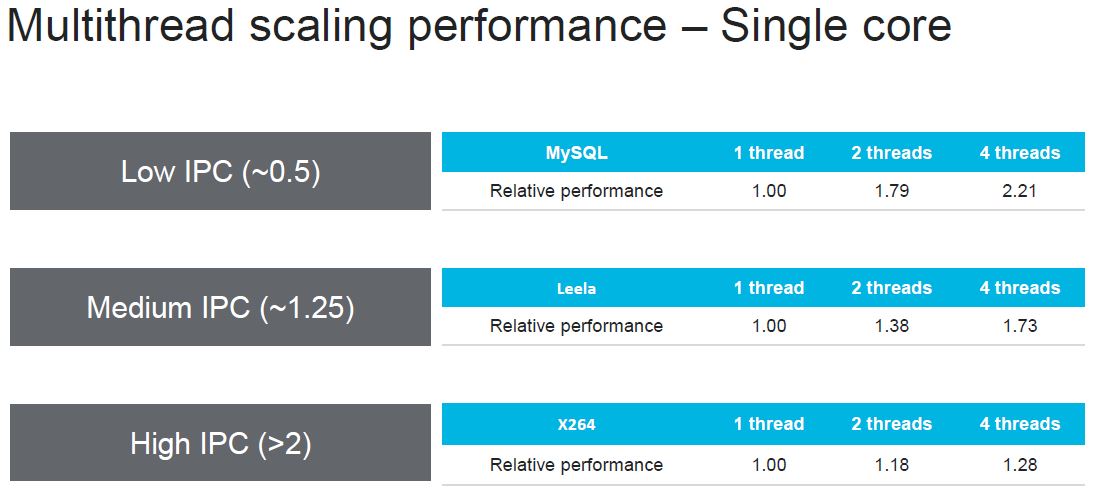 Multithread scaling performance – Single core

Low IPC (~0.5)

| MySQL | 1 thread | 2 threads | 4 threads |
|---|---|---|---|
| Relative performance | 1.00 | 1.79 | 2.21 |

Medium IPC (~1.25)

| Leela | 1 thread | 2 threads | 4 threads |
|---|---|---|---|
| Relative performance | 1.00 | 1.38 | 1.73 |

High IPC (>2)

| X264 | 1 thread | 2 threads | 4 threads |
|---|---|---|---|
| Relative performance | 1.00 | 1.18 | 1.28 |